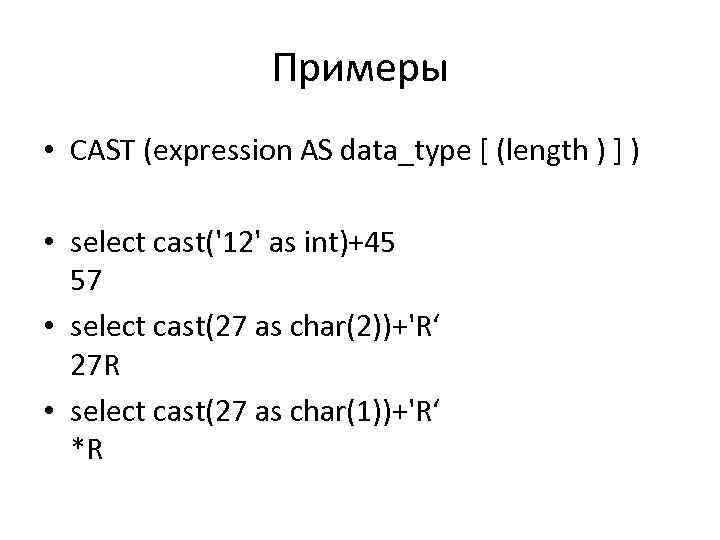 Примеры

• CAST (expression AS data_type [ (length ) ] )

• select cast('12' as int)+45
57

• select cast(27 as char(2))+'R‘
27R

• select cast(27 as char(1))+'R‘
*R